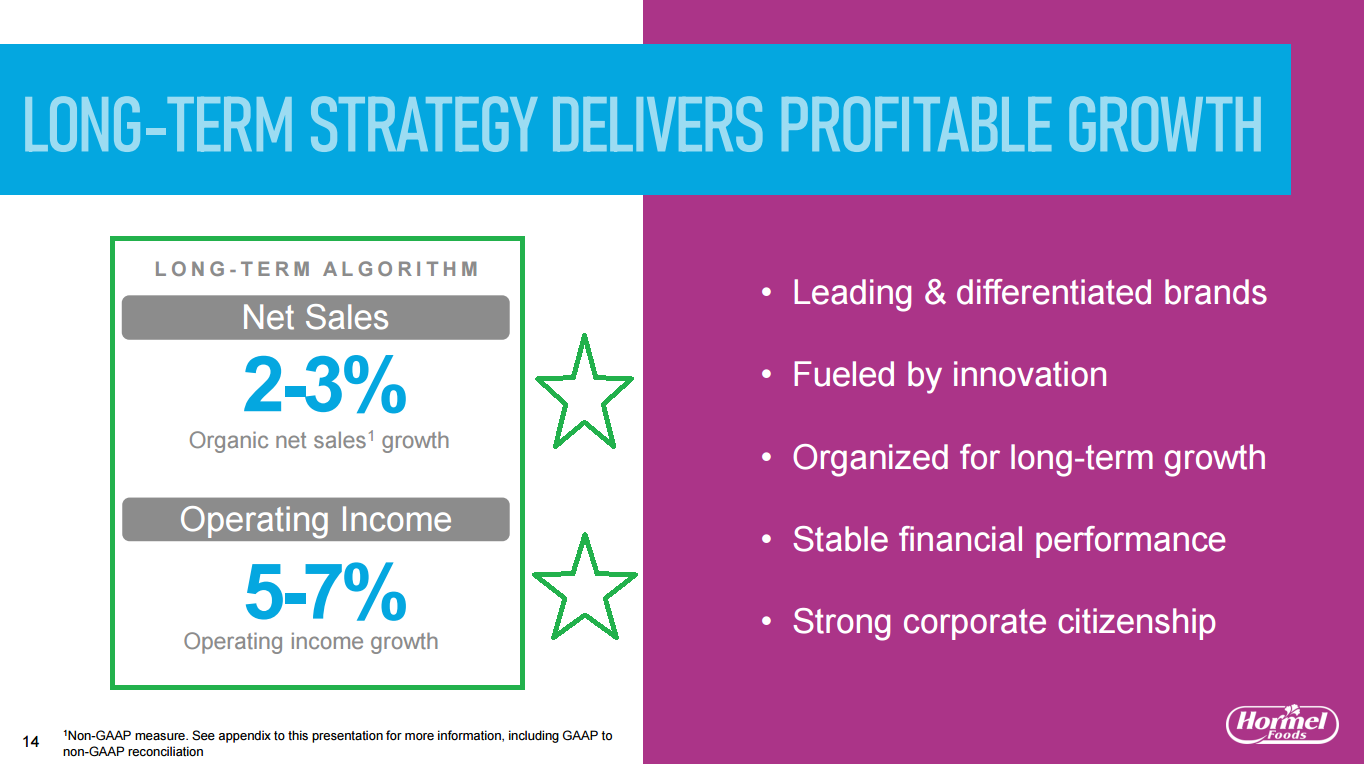 LONG-TERM STRATEGY DELIVERS PROFITABLE GROWTH

LONG-TERM ALGORITHM

Net Sales

2-3%

Organic net sales$^1$ growth

Operating Income

5-7%

Operating income growth

• Leading & differentiated brands

• Fueled by innovation

• Organized for long-term growth

• Stable financial performance

• Strong corporate citizenship

14 $^1$Non-GAAP measure. See appendix to this presentation for more information, including GAAP to non-GAAP reconciliation

Hormel Foods